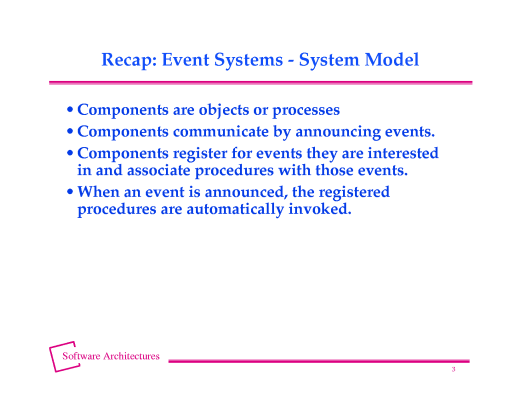 Recap: Event Systems - System Model

• Components are objects or processes
• Components communicate by announcing events.
• Components register for events they are interested in and associate procedures with those events.
• When an event is announced, the registered procedures are automatically invoked.

Software Architectures

3